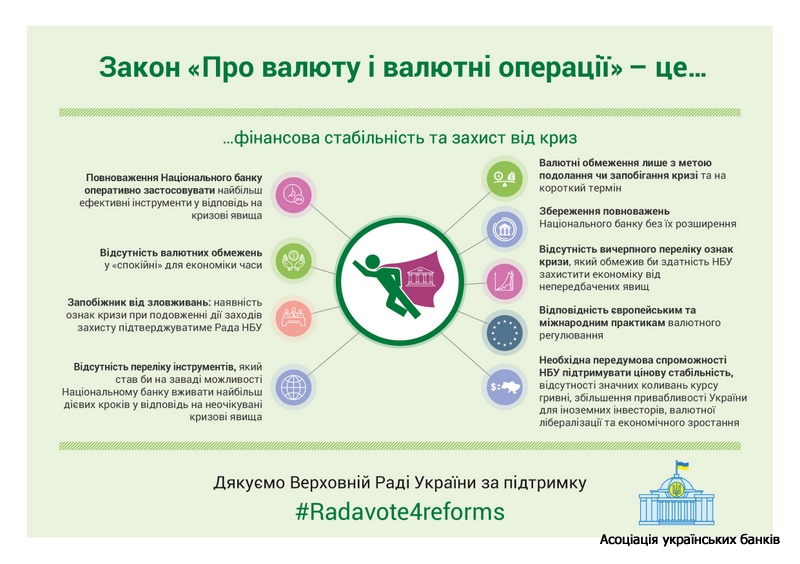 Закон «Про валюту і валютні операції» – це...

...фінансова стабільність та захист від криз

Повноваження Національного банку оперативно застосовувати найбільш ефективні інструменти у відповідь на кризові явища

Відсутність валютних обмежень у «спокійні» для економіки часи

Запобіжник від зловживань: наявність ознак кризи при подовженні дії заходів захисту підтверджуватиме Рада НБУ

Відсутність переліку інструментів, який став би на заваді можливості Національному банку вживати найбільш дієвих кроків у відповідь на неочікувані кризові явища

Валютні обмеження лише з метою подолання чи запобігання кризі та на короткий термін

Збереження повноважень Національного банку без їх розширення

Відсутність вичерпного переліку ознак кризи, який обмежив би здатність НБУ захистити економіку від непередбачених явищ

Відповідність європейським та міжнародним практикам валютного регулювання

Необхідна передумова спроможності НБУ підтримувати цінову стабільність, відсутності значних коливань курсу гривні, збільшення привабливості України для іноземних інвесторів, валютної лібералізації та економічного зростання

Дякуємо Верховній Раді України за підтримку

#Radavote4reforms

Асоціація українських банків